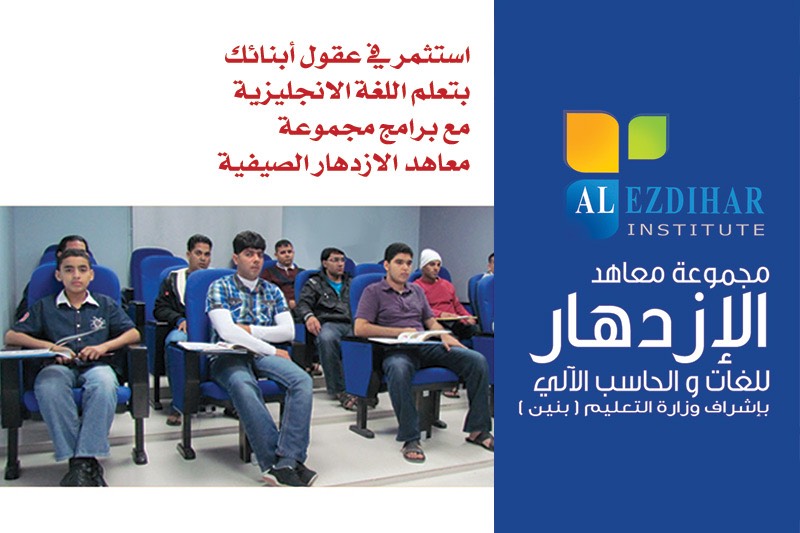 استثمر في عقول أبنائك
بتعلم اللغة الانجليزية
مع برامج مجموعة
معاهد الازدهار الصيفية

AL EZDIHAR
INSTITUTE

مجموعة معاهد
الإزدهار
للغات و الحاسب الآلي
بإشراف وزارة التعليم ( بنين )